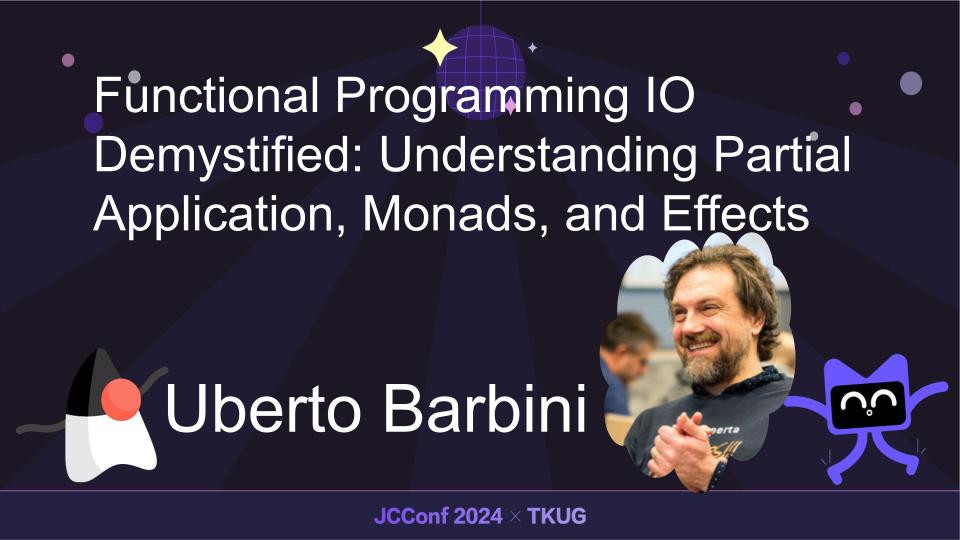 Functional Programming IO Demystified: Understanding Partial Application, Monads, and Effects

Uberto Barbini

JCConf 2024 × TKUG